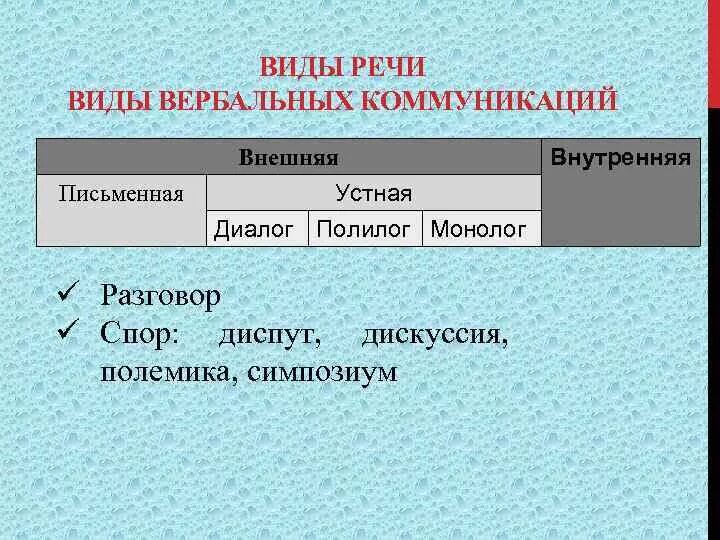 ВИДЫ РЕЧИ
ВИДЫ ВЕРБАЛЬНЫХ КОММУНИКАЦИЙ

| Внешняя | | | | Внутренняя |
|---|---|---|---|---|
| Письменная | Устная | | | |
| | Диалог | Полилог | Монолог | |

✓ Разговор
✓ Спор: диспут, дискуссия, полемика, симпозиум